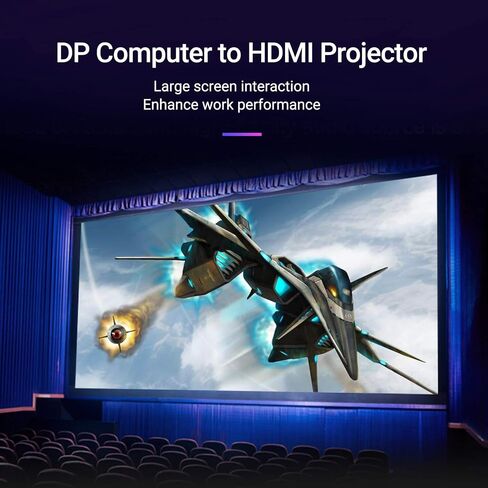 DP Computer to HDMI Projector

Large screen interaction
Enhance work performance